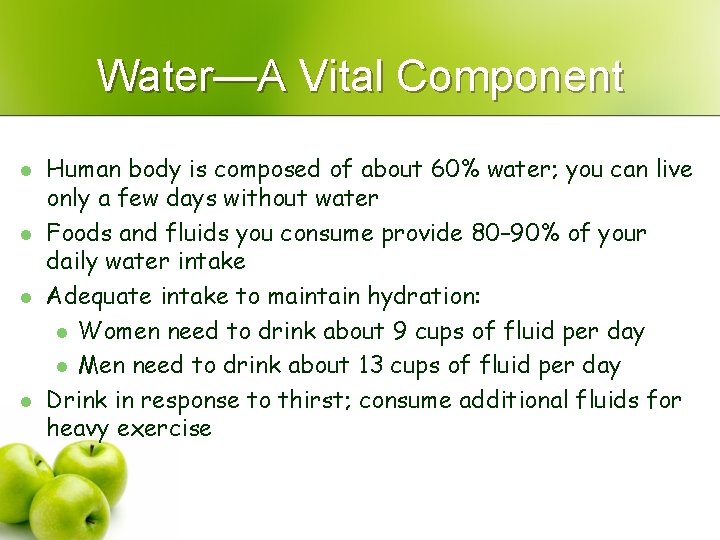 Water—A Vital Component

- Human body is composed of about 60% water; you can live only a few days without water
- Foods and fluids you consume provide 80–90% of your daily water intake
- Adequate intake to maintain hydration:
  - Women need to drink about 9 cups of fluid per day
  - Men need to drink about 13 cups of fluid per day
- Drink in response to thirst; consume additional fluids for heavy exercise